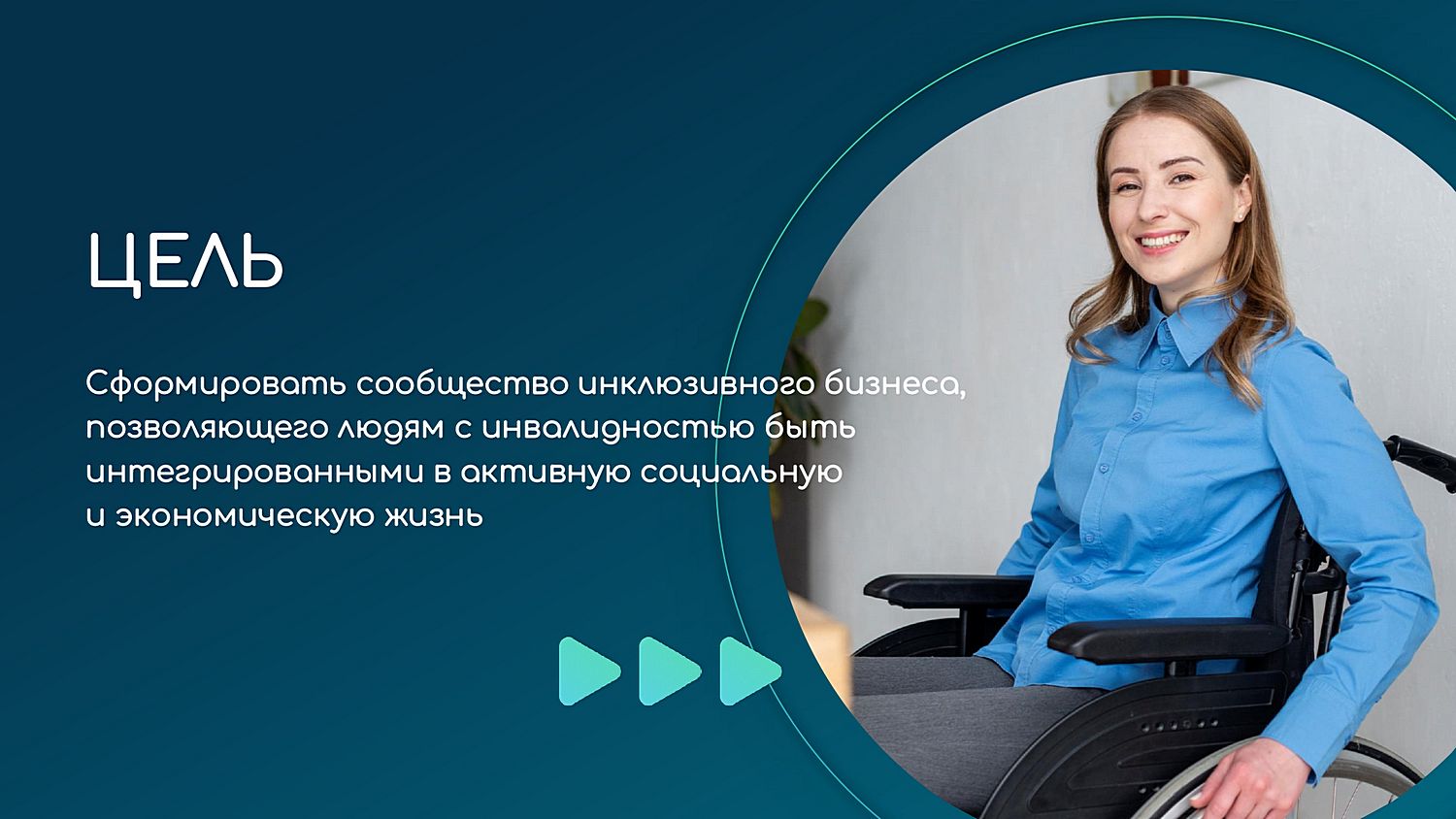 ЦЕЛЬ

Сформировать сообщество инклюзивного бизнеса, позволяющего людям с инвалидностью быть интегрированными в активную социальную и экономическую жизнь